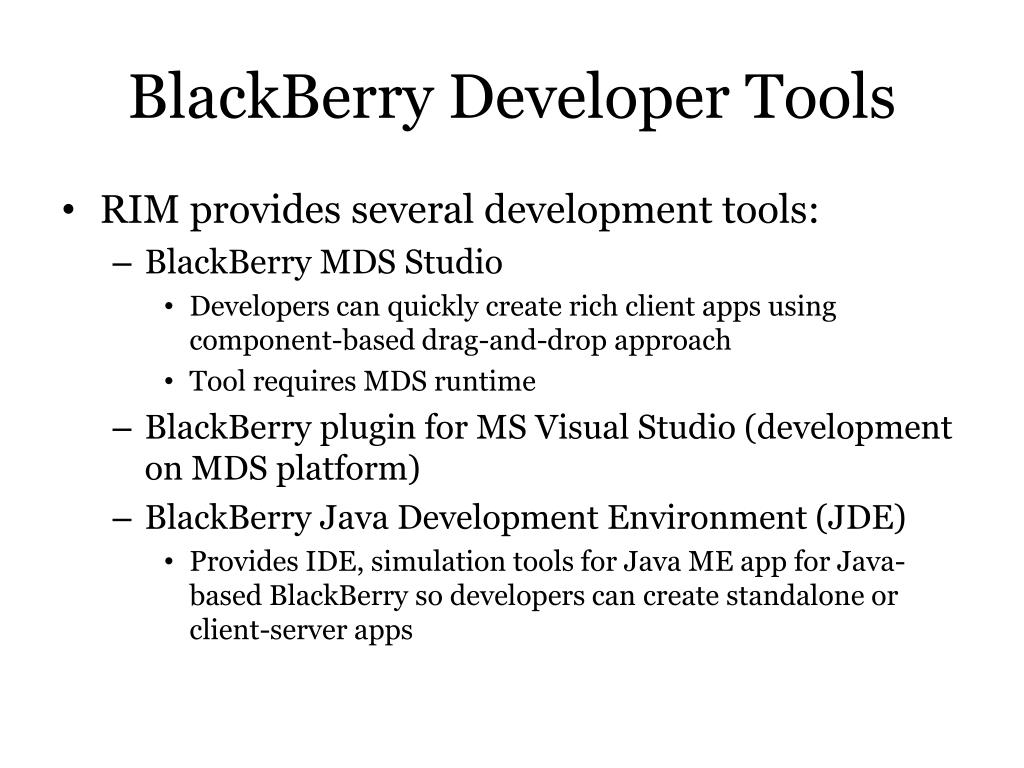 BlackBerry Developer Tools

• RIM provides several development tools:
– BlackBerry MDS Studio
• Developers can quickly create rich client apps using component-based drag-and-drop approach
• Tool requires MDS runtime
– BlackBerry plugin for MS Visual Studio (development on MDS platform)
– BlackBerry Java Development Environment (JDE)
• Provides IDE, simulation tools for Java ME app for Java-based BlackBerry so developers can create standalone or client-server apps